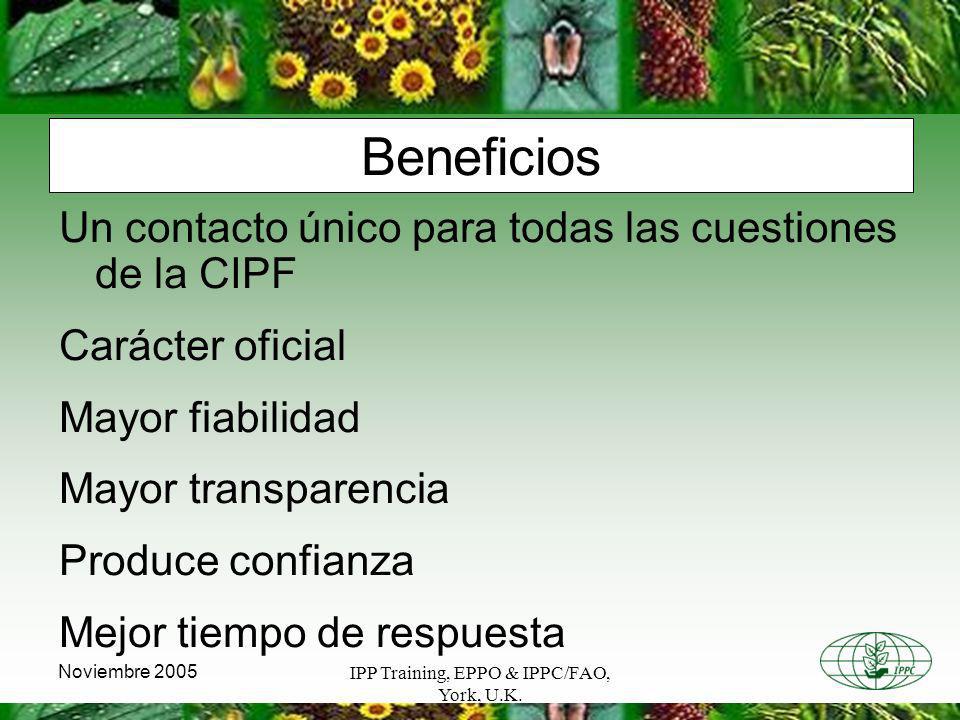 Beneficios

Un contacto único para todas las cuestiones de la CIPF

Carácter oficial

Mayor fiabilidad

Mayor transparencia

Produce confianza

Mejor tiempo de respuesta

Noviembre 2005

IPP Training, EPPO & IPPC/FAO, York, U.K.

IPPC